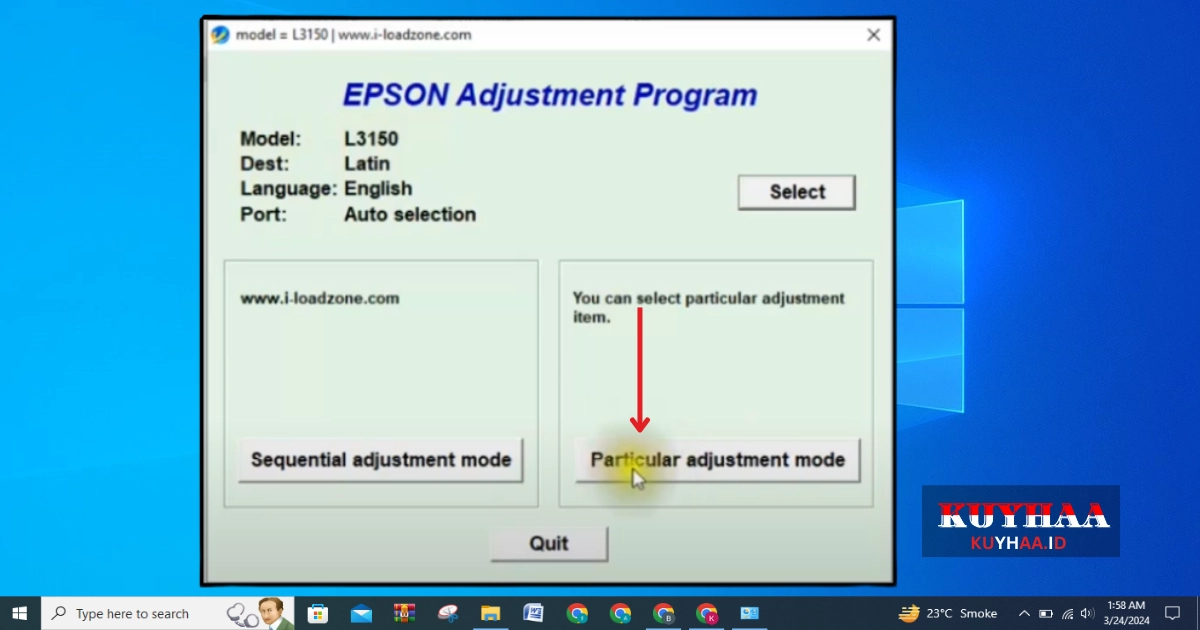 model = L3150 | www.i-loadzone.com

EPSON Adjustment Program

Model: L3150
Dest: Latin
Language: English
Port: Auto selection

Select

www.i-loadzone.com

Sequential adjustment mode

You can select particular adjustment item.

Particular adjustment mode

Quit

KUYHAA
KUYHAA.ID

Type here to search

23°C Smoke

1:58 AM
3/24/2024